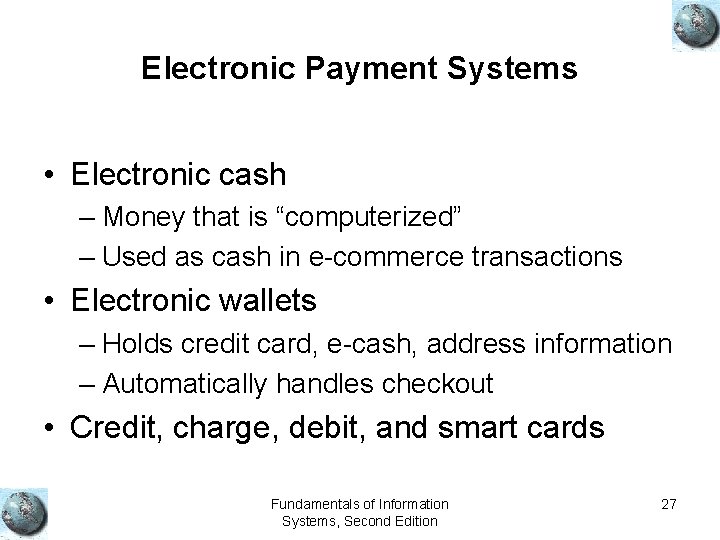 Electronic Payment Systems

• Electronic cash
– Money that is “computerized”
– Used as cash in e-commerce transactions
• Electronic wallets
– Holds credit card, e-cash, address information
– Automatically handles checkout
• Credit, charge, debit, and smart cards

Fundamentals of Information Systems, Second Edition

27